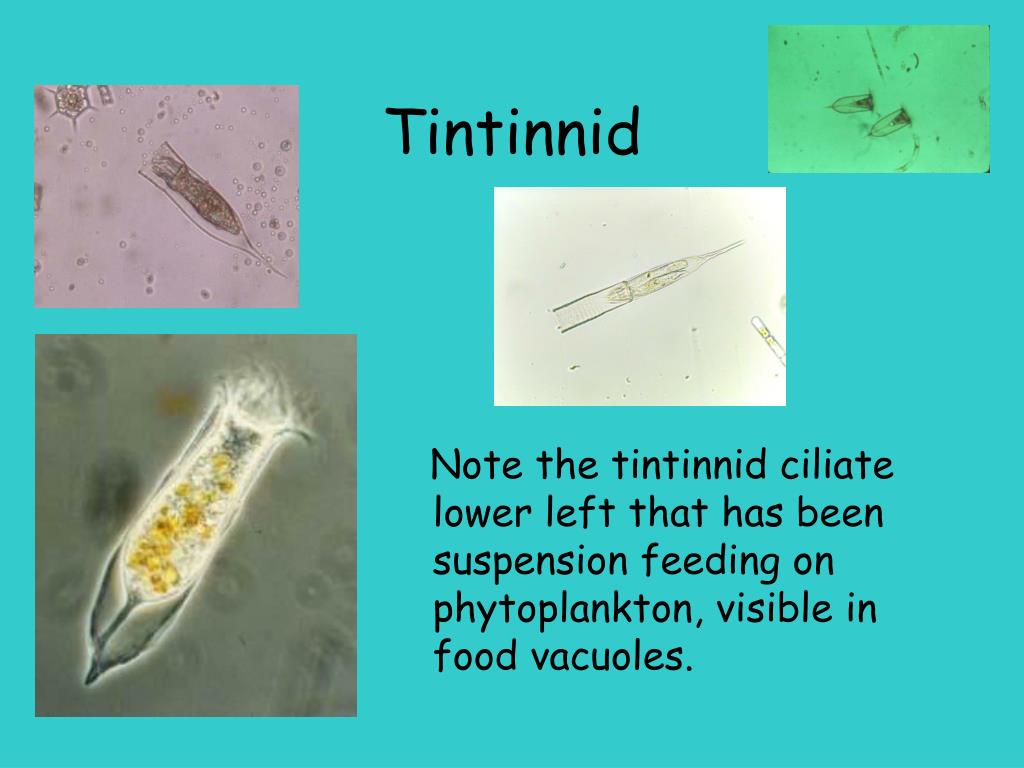 Tintinnid

Note the tintinnid ciliate lower left that has been suspension feeding on phytoplankton, visible in food vacuoles.